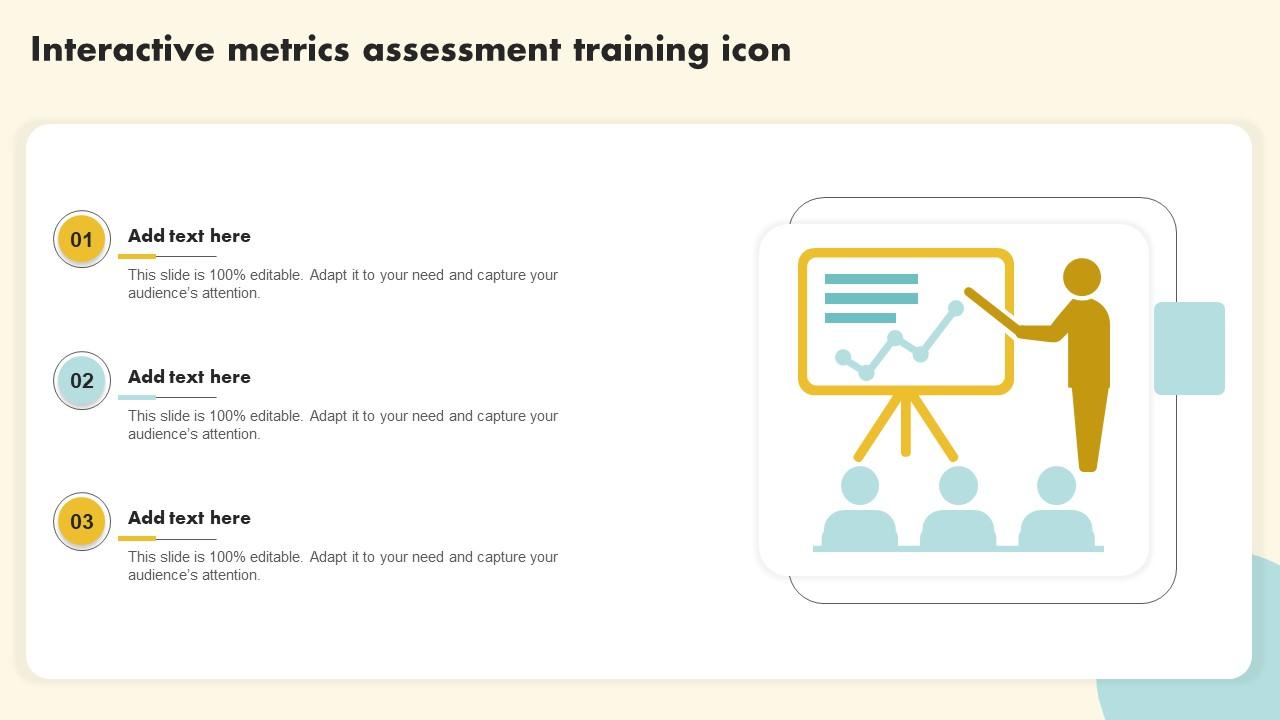 Interactive metrics assessment training icon

01

Add text here

This slide is 100% editable. Adapt it to your need and capture your audience's attention.

02

Add text here

This slide is 100% editable. Adapt it to your need and capture your audience's attention.

03

Add text here

This slide is 100% editable. Adapt it to your need and capture your audience's attention.